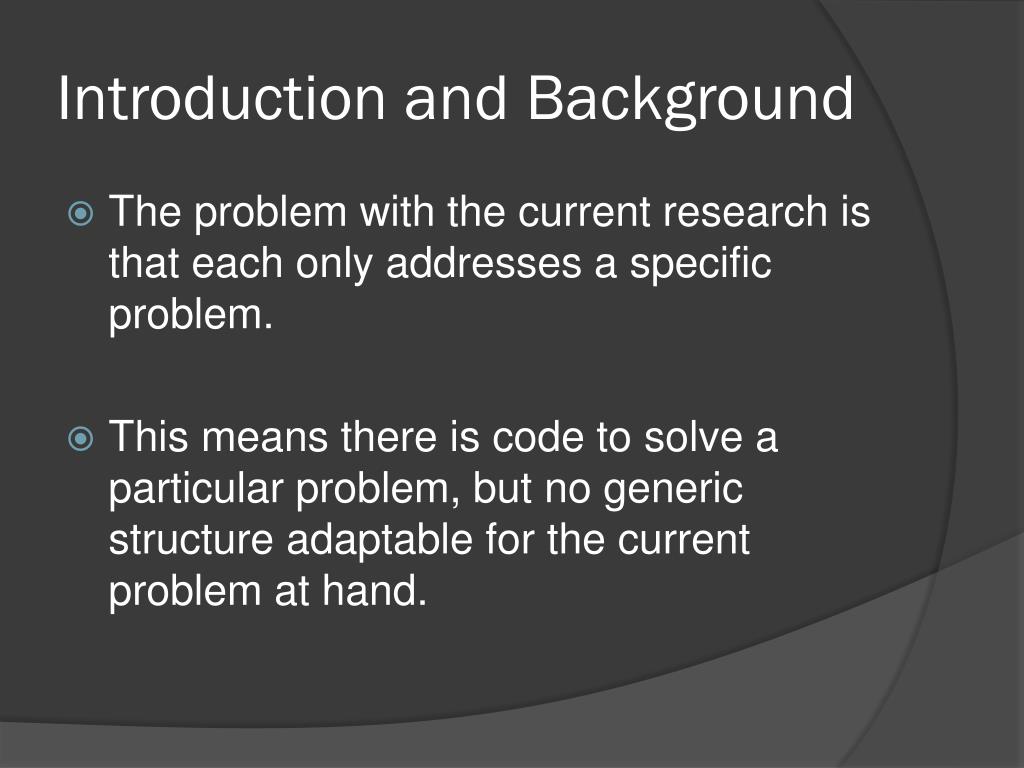 Introduction and Background

The problem with the current research is that each only addresses a specific problem.

This means there is code to solve a particular problem, but no generic structure adaptable for the current problem at hand.